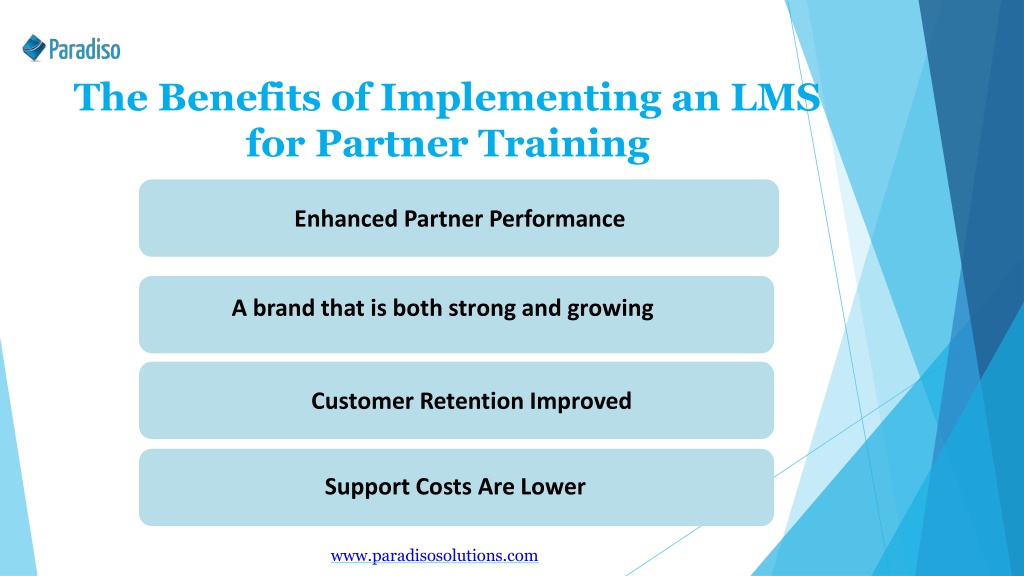 Paradiso

The Benefits of Implementing an LMS for Partner Training

Enhanced Partner Performance

A brand that is both strong and growing

Customer Retention Improved

Support Costs Are Lower

www.paradisosolutions.com